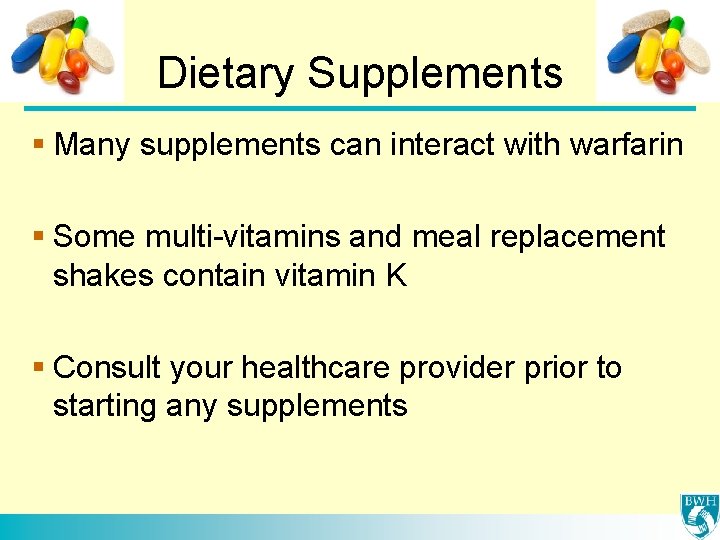 Dietary Supplements

▪ Many supplements can interact with warfarin

▪ Some multi-vitamins and meal replacement shakes contain vitamin K

▪ Consult your healthcare provider prior to starting any supplements

BWH